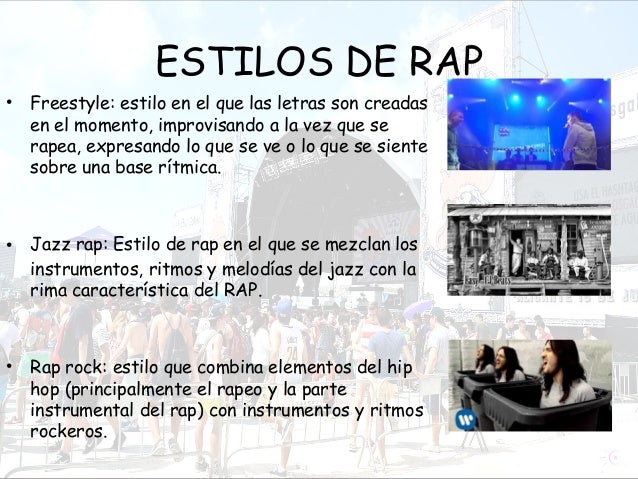 ESTILOS DE RAP

• Freestyle: estilo en el que las letras son creadas en el momento, improvisando a la vez que se rapea, expresando lo que se ve o lo que se siente sobre una base rítmica.

• Jazz rap: Estilo de rap en el que se mezclan los instrumentos, ritmos y melodías del jazz con la rima característica del RAP.

• Rap rock: estilo que combina elementos del hip hop (principalmente el rapeo y la parte instrumental del rap) con instrumentos y ritmos rockeros.